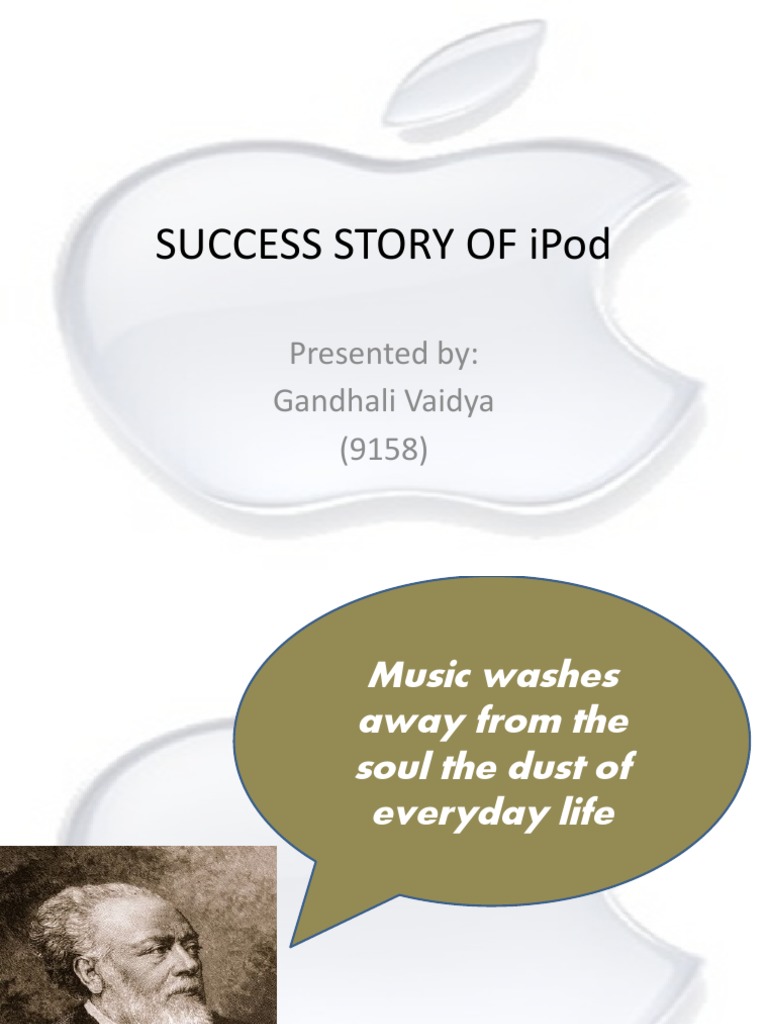 SUCCESS STORY OF iPod

Presented by:
Gandhali Vaidya
(9158)

Music washes away from the soul the dust of everyday life